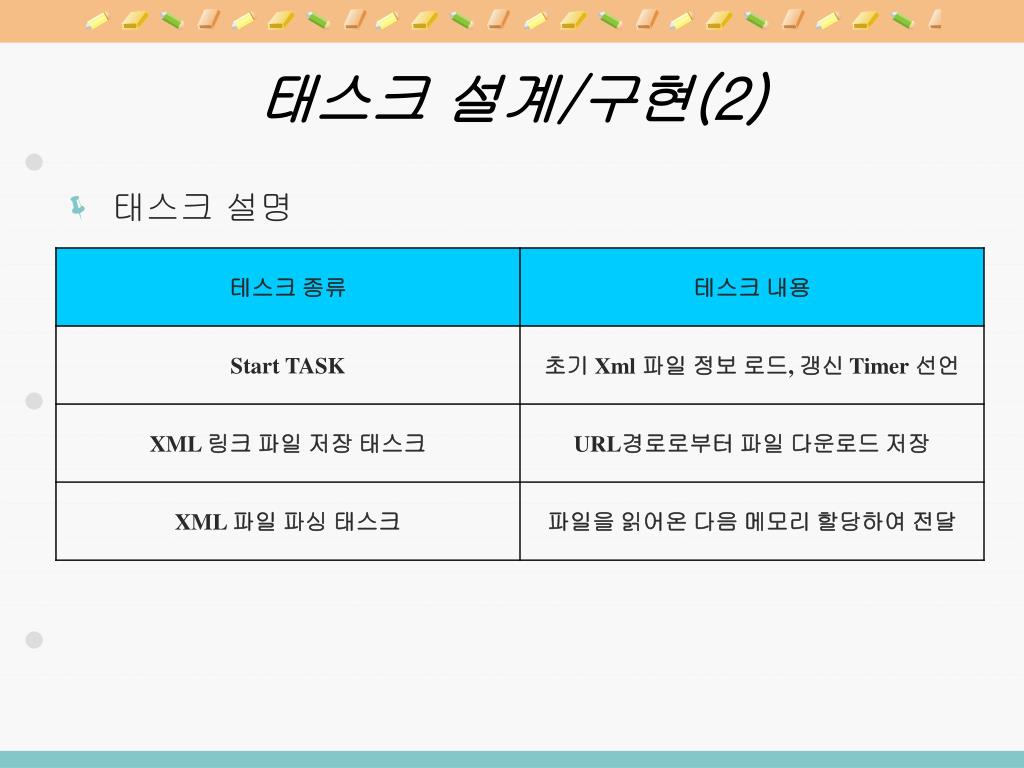 태스크 설계/구현(2)

태스크 설명

| 테스크 종류 | 테스크 내용 |
|---|---|
| Start TASK | 초기 Xml 파일 정보 로드, 갱신 Timer 선언 |
| XML 링크 파일 저장 태스크 | URL경로로부터 파일 다운로드 저장 |
| XML 파일 파싱 태스크 | 파일을 읽어온 다음 메모리 할당하여 전달 |